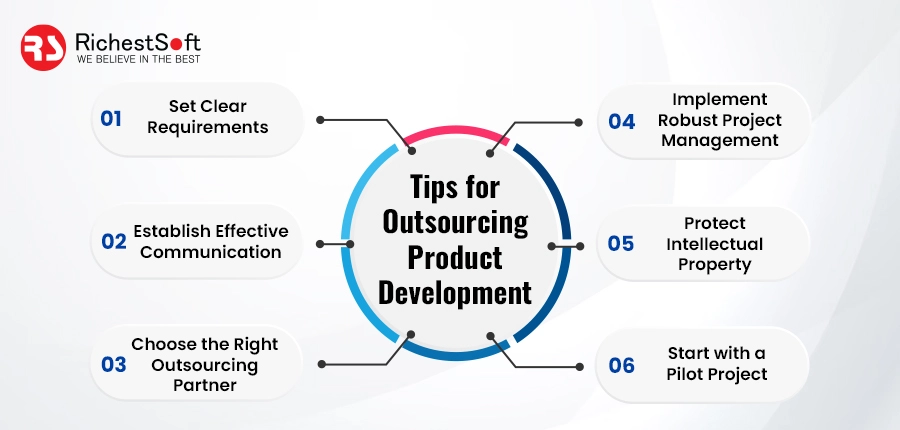 RS RichestSoft
WE BELIEVE IN THE BEST

01 Set Clear Requirements

02 Establish Effective Communication

03 Choose the Right Outsourcing Partner

Tips for Outsourcing Product Development

04 Implement Robust Project Management

05 Protect Intellectual Property

06 Start with a Pilot Project